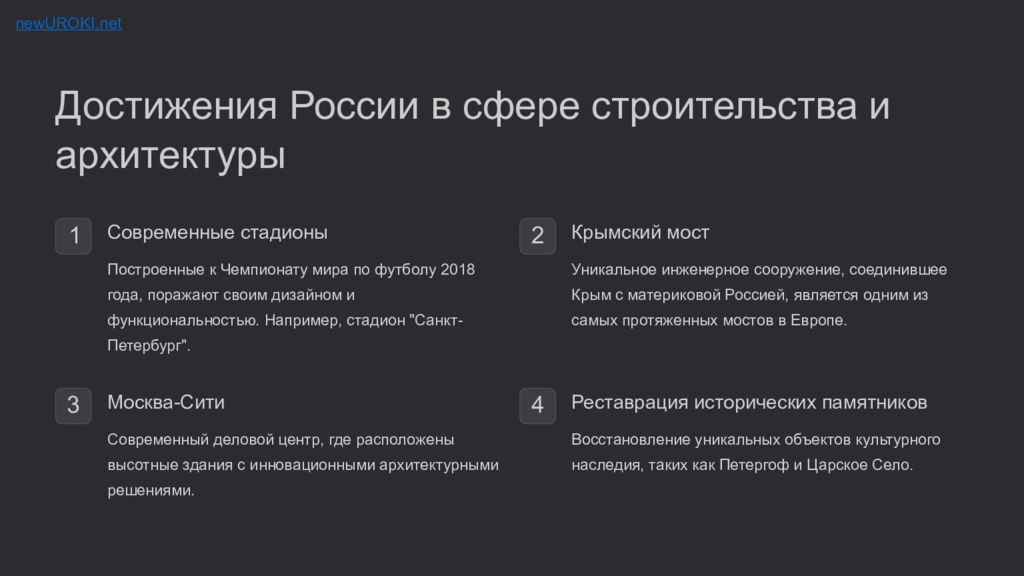 newUROKI.net

Достижения России в сфере строительства и архитектуры

1

Современные стадионы

Построенные к Чемпионату мира по футболу 2018 года, поражают своим дизайном и функциональностью. Например, стадион "Санкт-Петербург".

2

Крымский мост

Уникальное инженерное сооружение, соединившее Крым с материковой Россией, является одним из самых протяженных мостов в Европе.

3

Москва-Сити

Современный деловой центр, где расположены высотные здания с инновационными архитектурными решениями.

4

Реставрация исторических памятников

Восстановление уникальных объектов культурного наследия, таких как Петергоф и Царское Село.